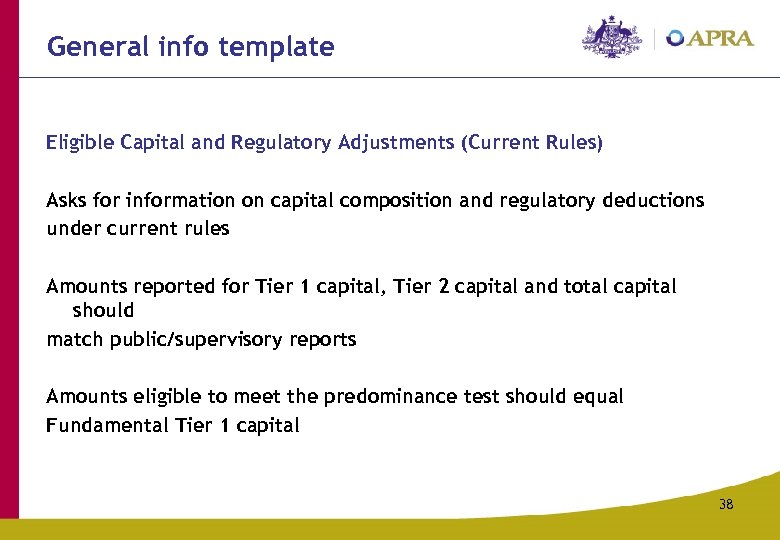 General info template

APRA

Eligible Capital and Regulatory Adjustments (Current Rules)

Asks for information on capital composition and regulatory deductions under current rules

Amounts reported for Tier 1 capital, Tier 2 capital and total capital should match public/supervisory reports

Amounts eligible to meet the predominance test should equal Fundamental Tier 1 capital

38